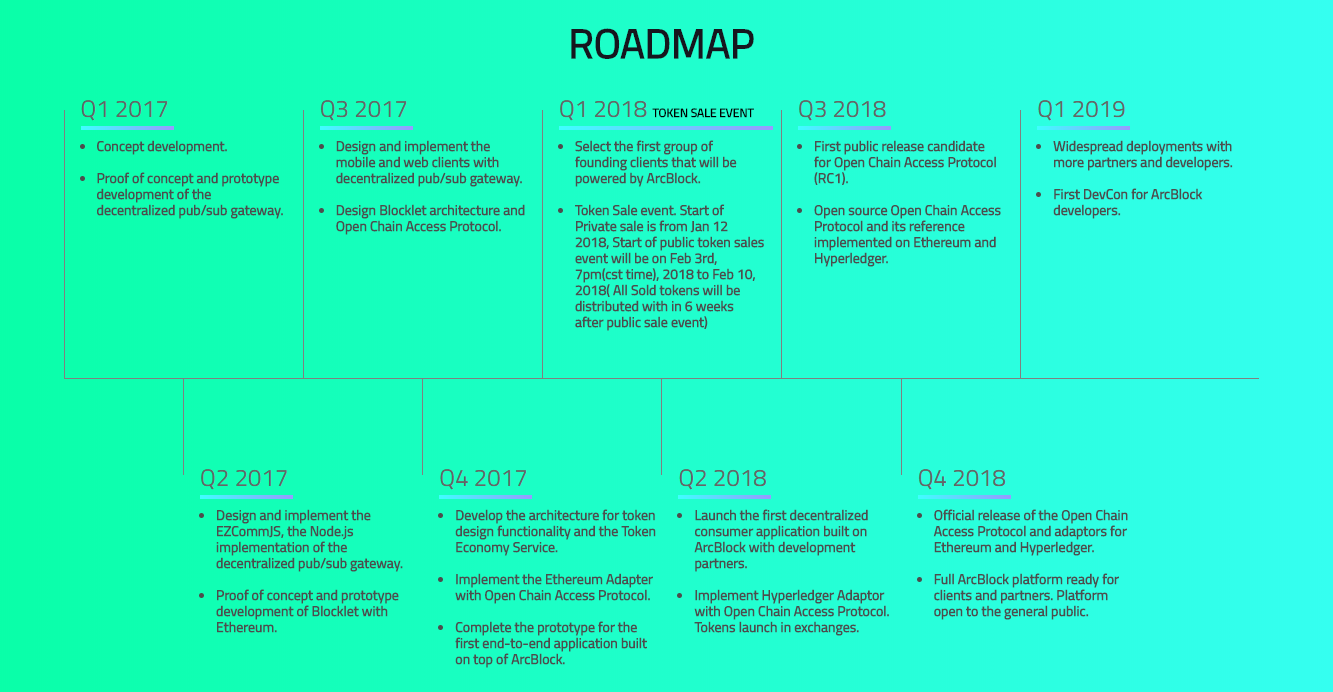 ROADMAP

Q1 2017

- Concept development.
- Proof of concept and prototype development of the decentralized pub/sub gateway.

Q3 2017

- Design and implement the mobile and web clients with decentralized pub/sub gateway.
- Design Blocklet architecture and Open Chain Access Protocol.

Q1 2018 TOKEN SALE EVENT

- Select the first group of founding clients that will be powered by ArcBlock.
- Token Sale event. Start of Private sale is from Jan 12 2018, Start of public token sales event will be on Feb 3rd, 7pm(cst time), 2018 to Feb 10, 2018( All Sold tokens will be distributed with in 6 weeks after public sale event)

Q3 2018

- First public release candidate for Open Chain Access Protocol (RC1).
- Open source Open Chain Access Protocol and its reference implemented on Ethereum and Hyperledger.

Q1 2019

- Widespread deployments with more partners and developers.
- First DevCon for ArcBlock developers.

Q2 2017

- Design and implement the EZCommJS, the Node.js implementation of the decentralized pub/sub gateway.
- Proof of concept and prototype development of Blocklet with Ethereum.

Q4 2017

- Develop the architecture for token design functionality and the Token Economy Service.
- Implement the Ethereum Adapter with Open Chain Access Protocol.
- Complete the prototype for the first end-to-end application built on top of ArcBlock.

Q2 2018

- Launch the first decentralized consumer application built on ArcBlock with development partners.
- Implement Hyperledger Adaptor with Open Chain Access Protocol. Tokens launch in exchanges.

Q4 2018

- Official release of the Open Chain Access Protocol and adaptors for Ethereum and Hyperledger.
- Full ArcBlock platform ready for clients and partners. Platform open to the general public.